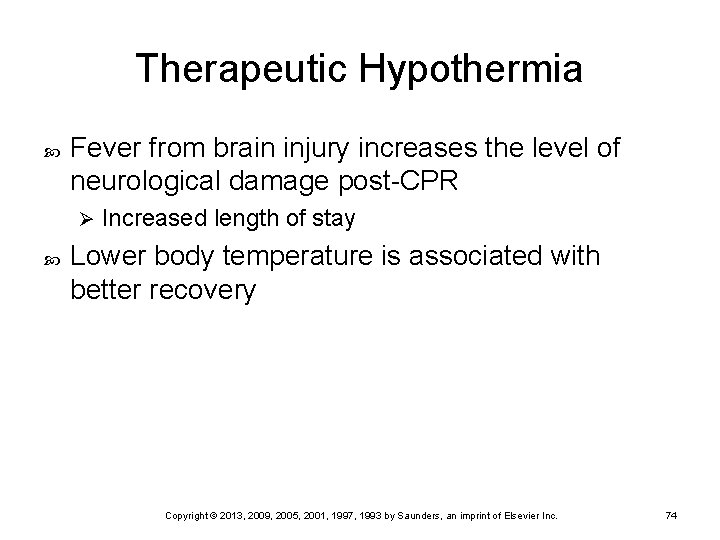 Therapeutic Hypothermia

Fever from brain injury increases the level of neurological damage post-CPR

Increased length of stay

Lower body temperature is associated with better recovery

Copyright © 2013, 2009, 2005, 2001, 1997, 1993 by Saunders, an imprint of Elsevier Inc.

74